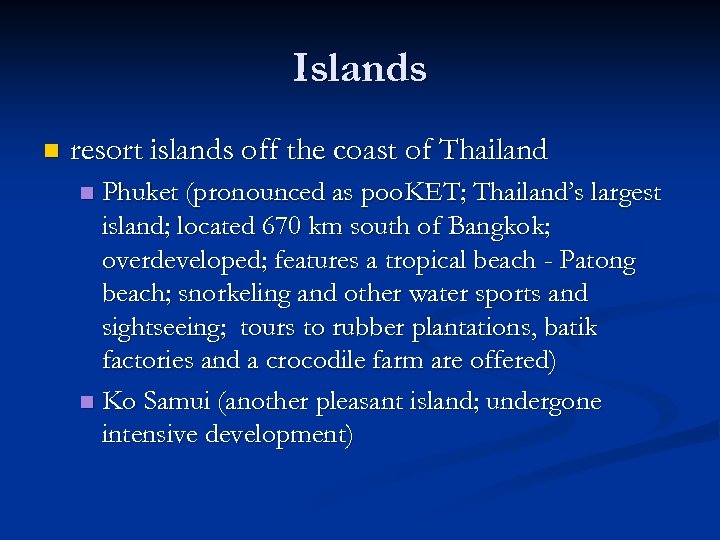 Islands

resort islands off the coast of Thailand

Phuket (pronounced as pooKET; Thailand's largest island; located 670 km south of Bangkok; overdeveloped; features a tropical beach - Patong beach; snorkeling and other water sports and sightseeing; tours to rubber plantations, batik factories and a crocodile farm are offered)

Ko Samui (another pleasant island; undergone intensive development)